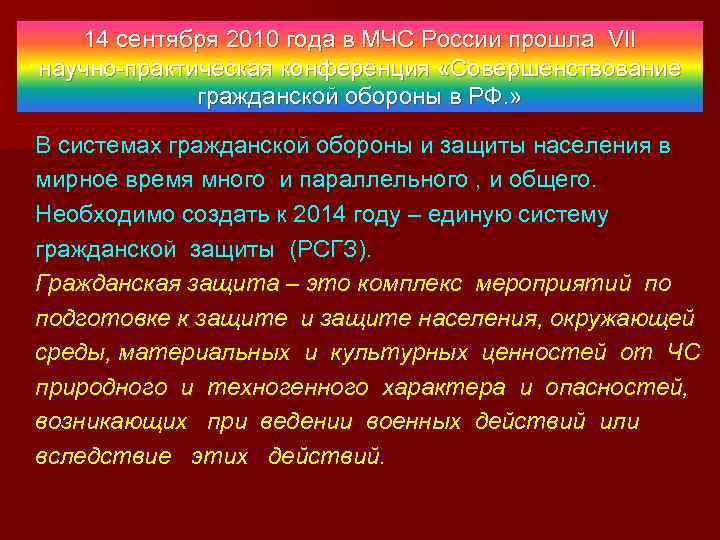 14 сентября 2010 года в МЧС России прошла VII научно-практическая конференция «Совершенствование гражданской обороны в РФ.»

В системах гражданской обороны и защиты населения в мирное время много и параллельного , и общего. Необходимо создать к 2014 году – единую систему гражданской защиты (РСГЗ).

Гражданская защита – это комплекс мероприятий по подготовке к защите и защите населения, окружающей среды, материальных и культурных ценностей от ЧС природного и техногенного характера и опасностей, возникающих при ведении военных действий или вследствие этих действий.